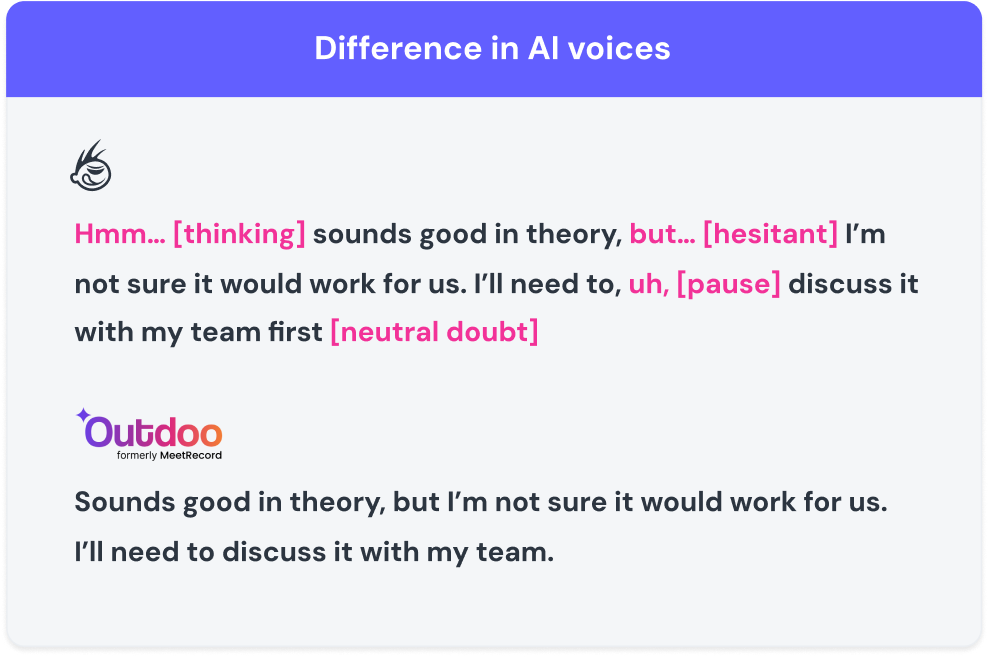 Difference in AI voices

Hmm… [thinking] sounds good in theory, but… [hesitant] I'm not sure it would work for us. I'll need to, uh, [pause] discuss it with my team first [neutral doubt]

Outdoo
formerly MeetRecord

Sounds good in theory, but I'm not sure it would work for us. I'll need to discuss it with my team.